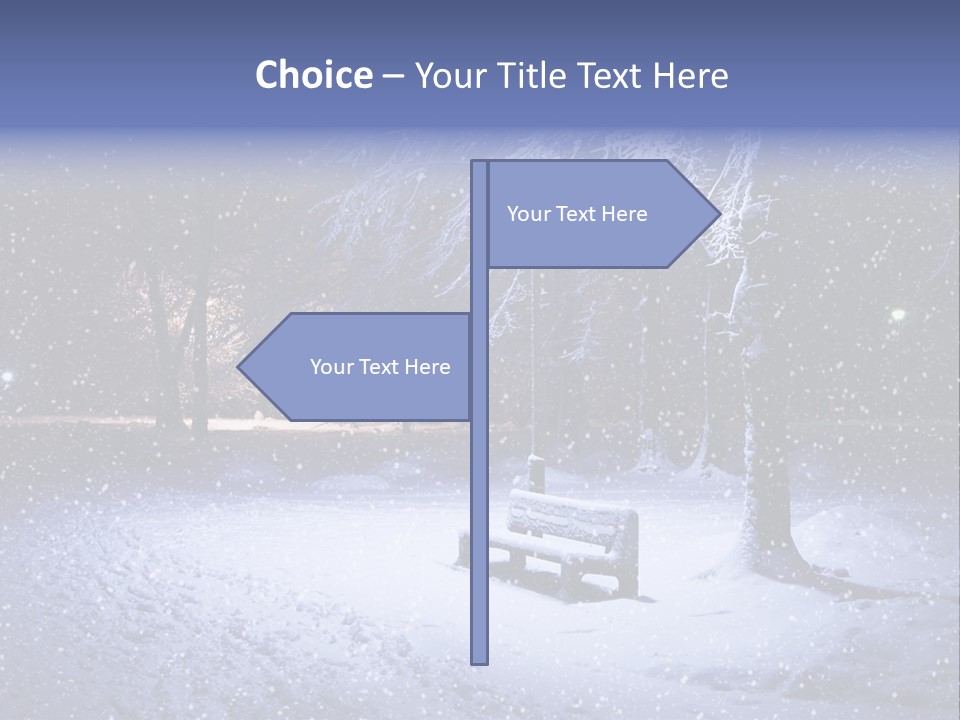 Choice – Your Title Text Here

Your Text Here

Your Text Here